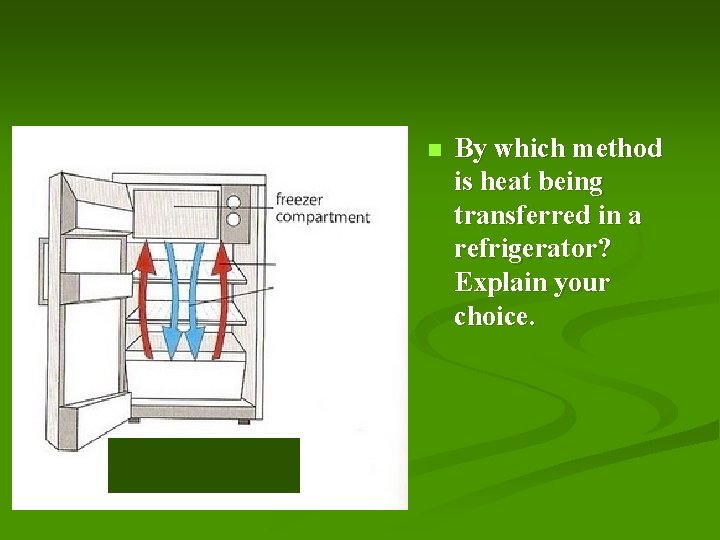 freezer compartment

By which method is heat being transferred in a refrigerator? Explain your choice.